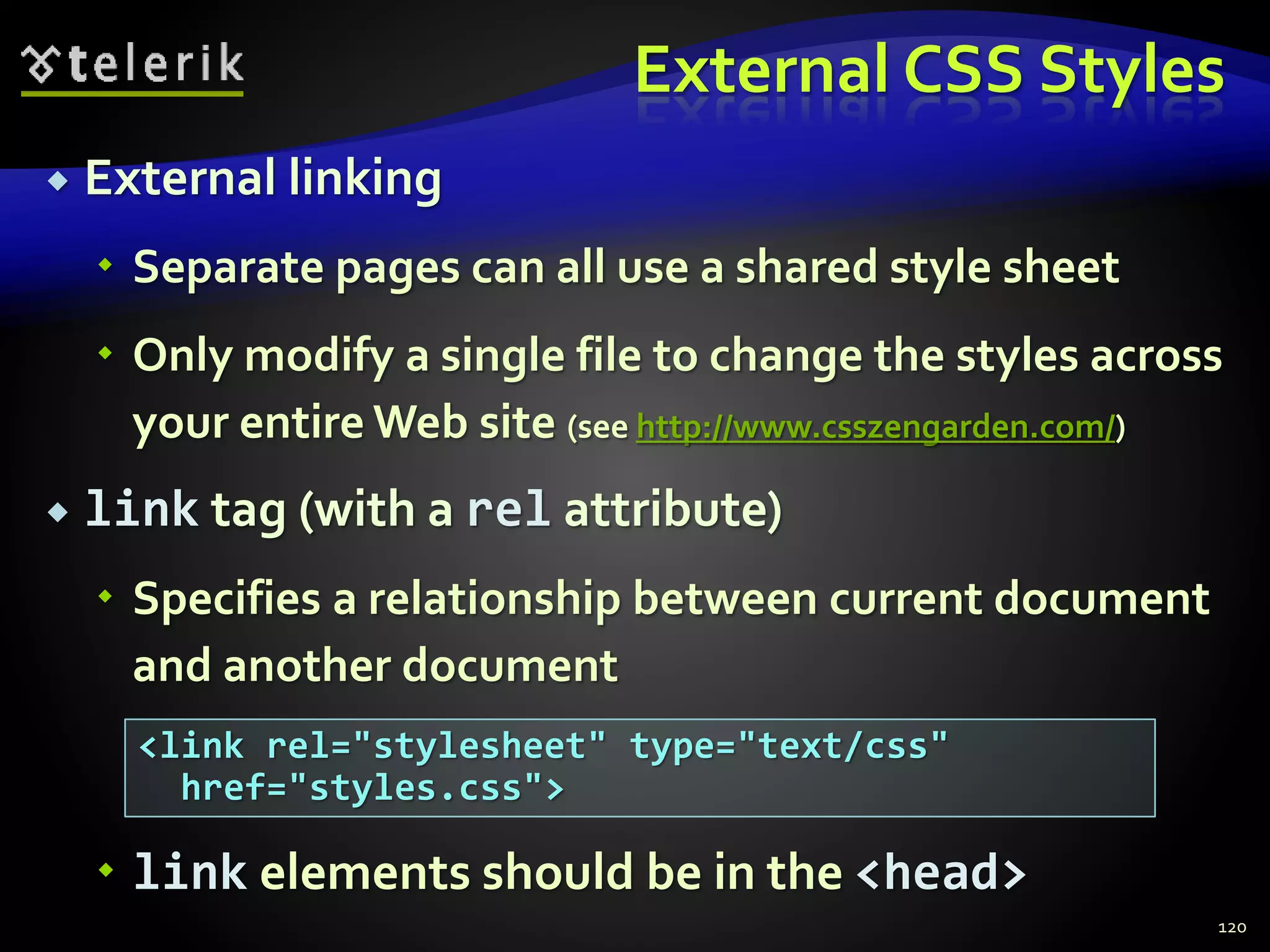 telerik

External CSS Styles

External linking

Separate pages can all use a shared style sheet

Only modify a single file to change the styles across your entire Web site (see http://www.csszengarden.com/)

link tag (with a rel attribute)

Specifies a relationship between current document and another document

<link rel="stylesheet" type="text/css" href="styles.css">

link elements should be in the <head>

120